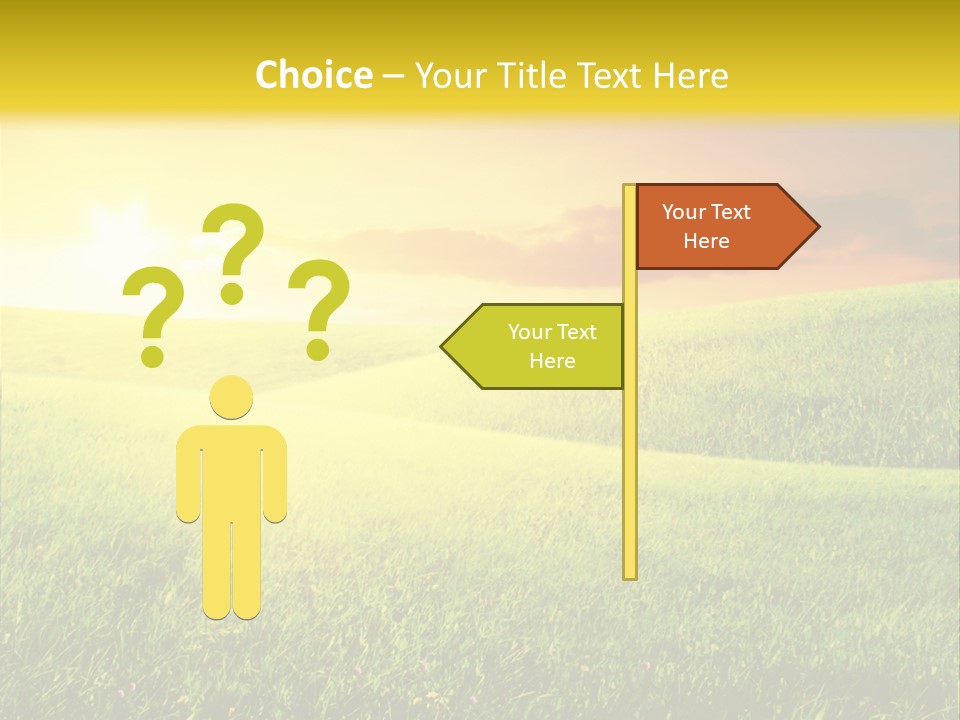 Choice – Your Title Text Here

? ? ?

Your Text Here

Your Text Here